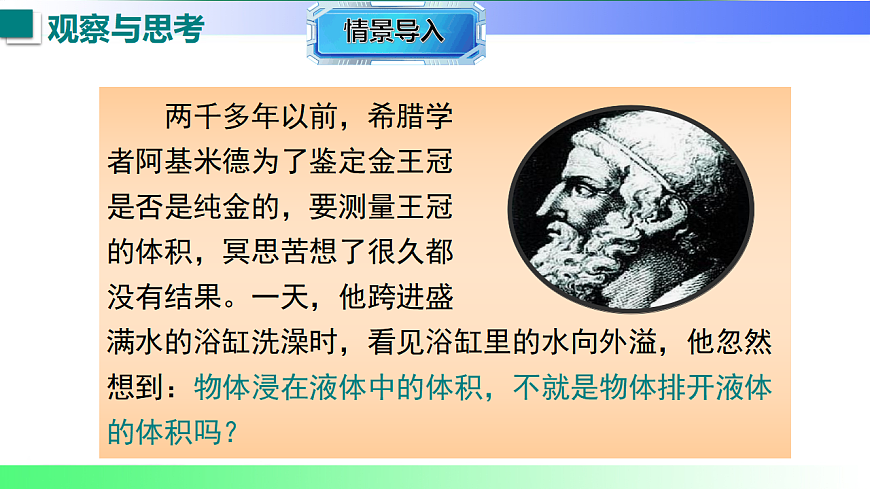 观察与思考

情景导入

两千多年以前，希腊学者阿基米德为了鉴定金王冠是否是纯金的，要测量王冠的体积，冥思苦想了很久都没有结果。一天，他跨进盛满水的浴缸洗澡时，看见浴缸里的水向外溢，他忽然想到：物体浸在液体中的体积，不就是物体排开液体的体积吗？